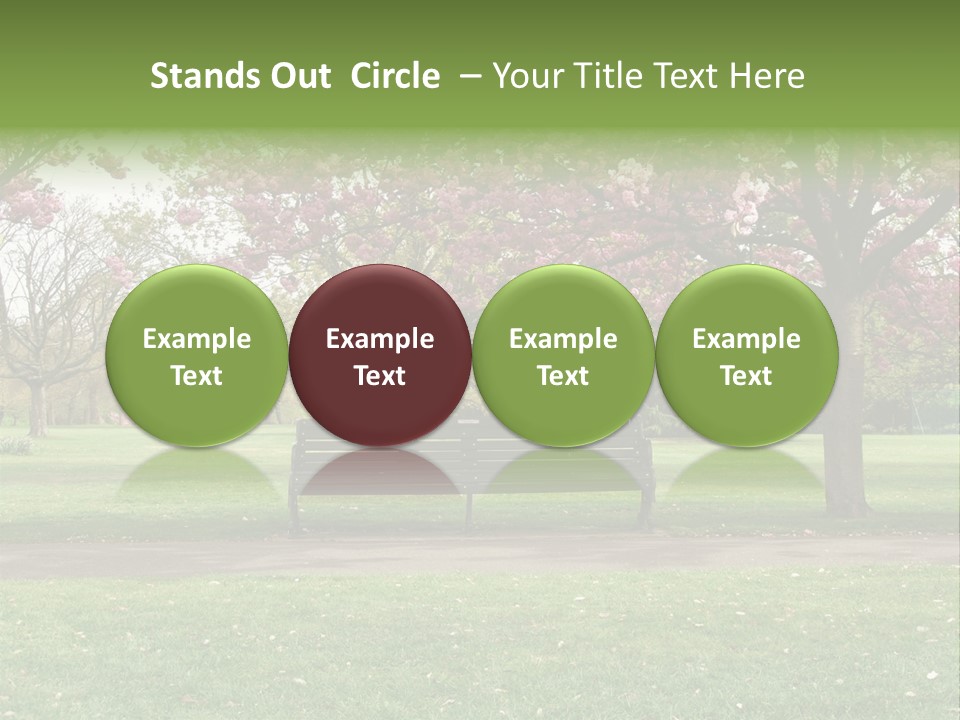 Stands Out Circle – Your Title Text Here

Example Text

Example Text

Example Text

Example Text